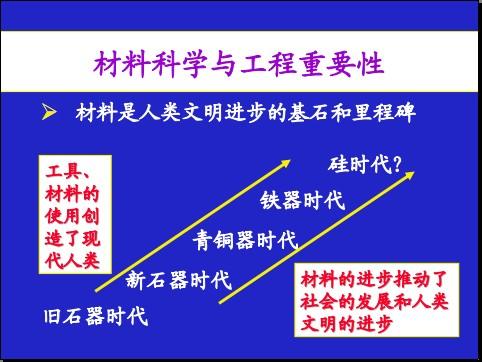 材料科学与工程重要性

➢ 材料是人类文明进步的基石和里程碑

工具、材料的使用创造了现代人类

硅时代?

铁器时代

青铜器时代

新石器时代

旧石器时代

材料的进步推动了社会的发展和人类文明的进步